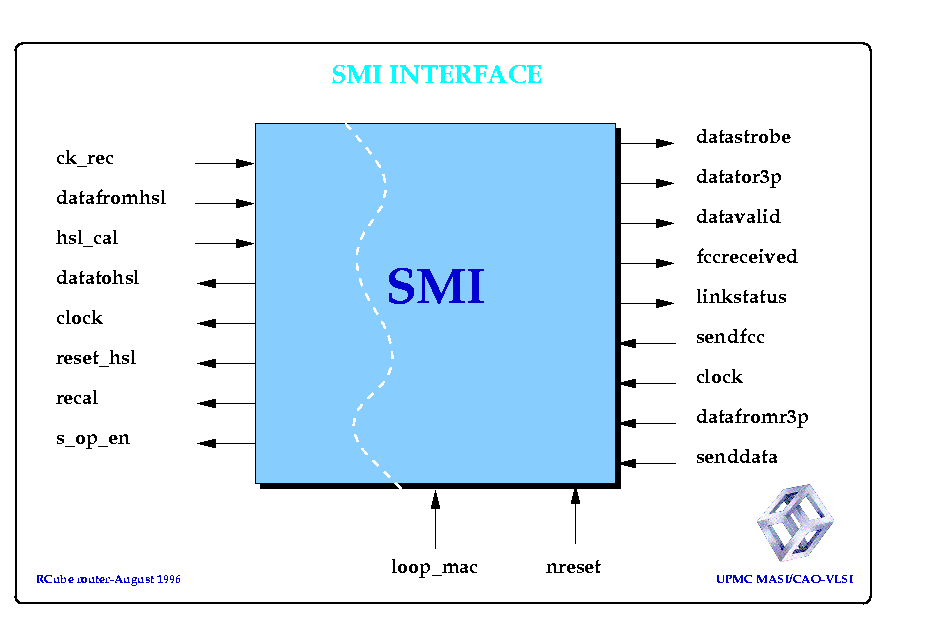 SMI INTERFACE

ck_rec
datafromhsl
hsl_cal
datatohsl
clock
reset_hsl
recal
s_op_en

SMI

datastrobe
datator3p
datavalid
fccreceived
linkstatus
sendfcc
clock
datafromr3p
senddata

loop_mac
nreset

RCube router-August 1996

UPMC MASI/CAO-VLSI